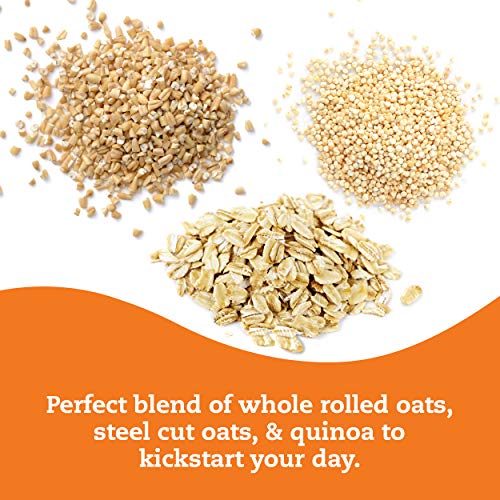 Perfect blend of whole rolled oats, steel cut oats, & quinoa to kickstart your day.